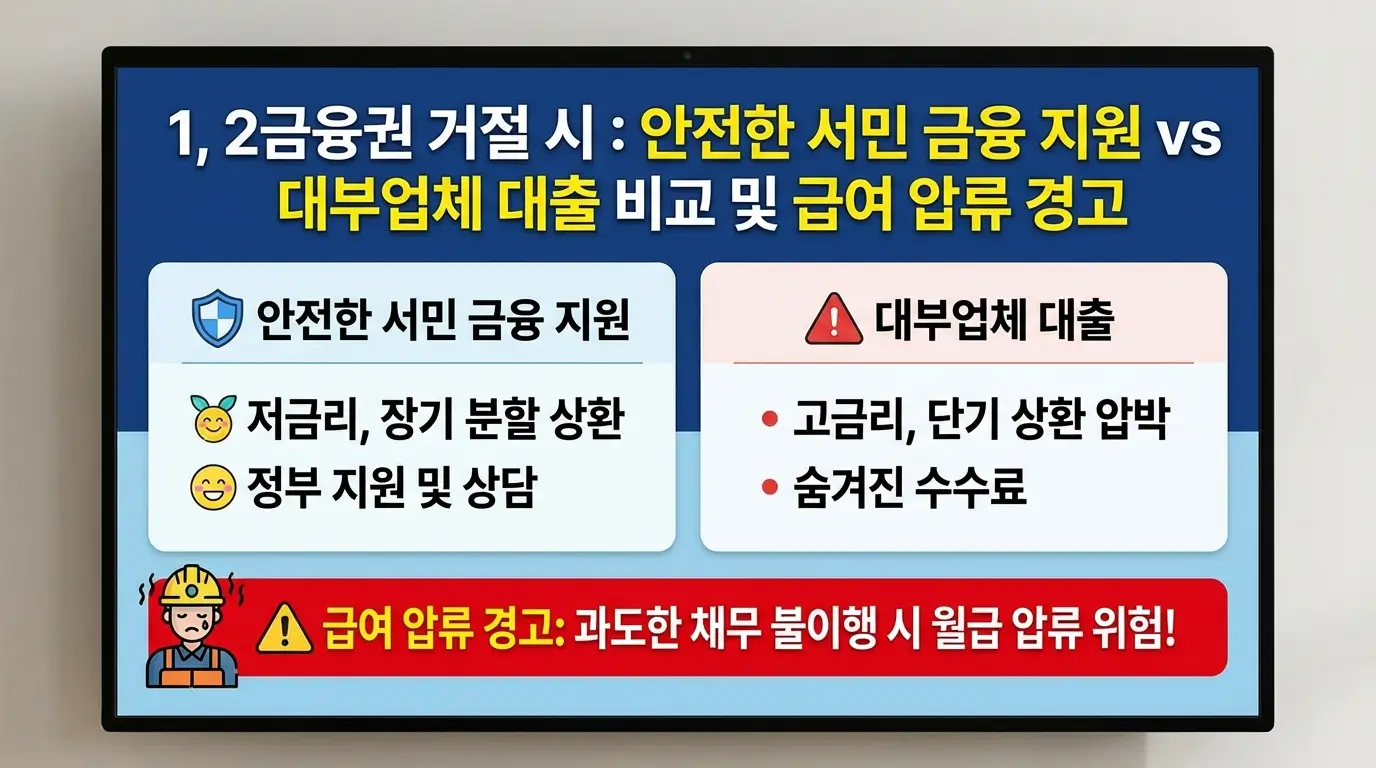 1, 2금융권 거절 시 : 안전한 서민 금융 지원 vs 대부업체 대출 비교 및 급여 압류 경고

안전한 서민 금융 지원

저금리, 장기 분할 상환
정부 지원 및 상담

대부업체 대출

• 고금리, 단기 상환 압박
• 숨겨진 수수료

급여 압류 경고: 과도한 채무 불이행 시 월급 압류 위험!